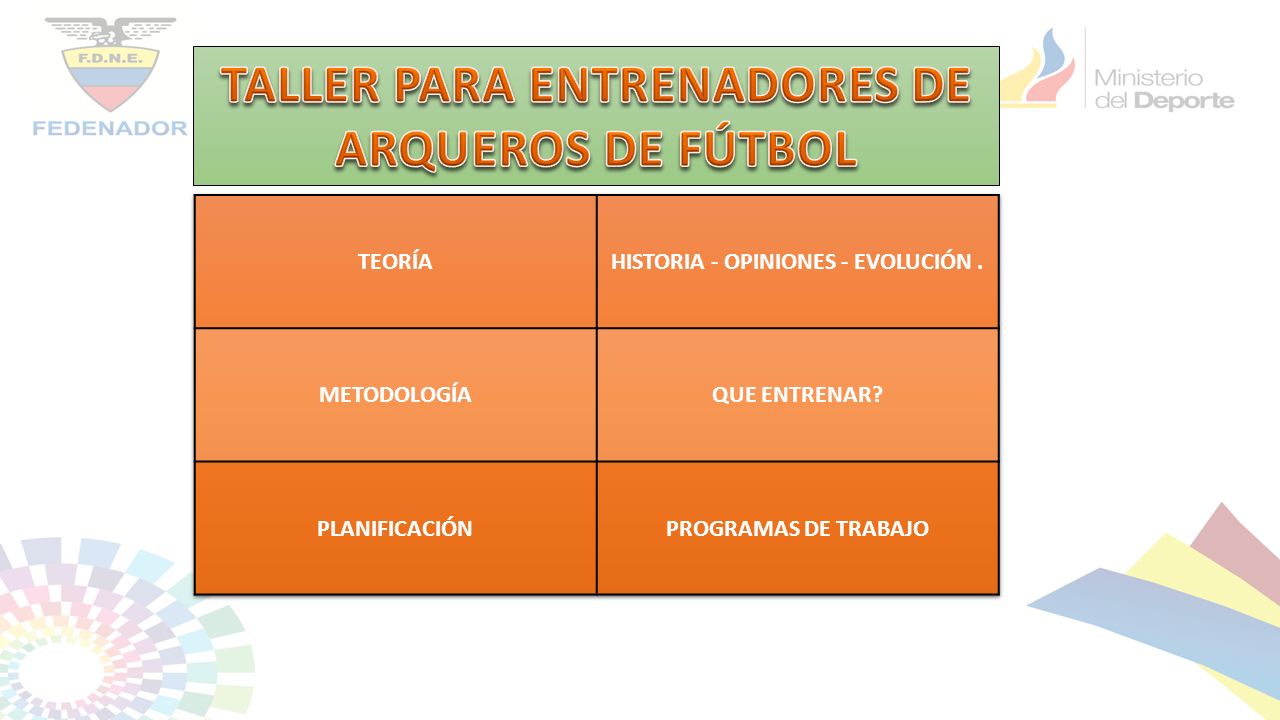 F.D.N.E.
FEDENADOR

TALLER PARA ENTRENADORES DE ARQUEROS DE FÚTBOL

Ministerio del Deporte

| TEORÍA | HISTORIA - OPINIONES - EVOLUCIÓN . |
|---|---|
| METODOLOGÍA | QUE ENTRENAR? |
| PLANIFICACIÓN | PROGRAMAS DE TRABAJO |